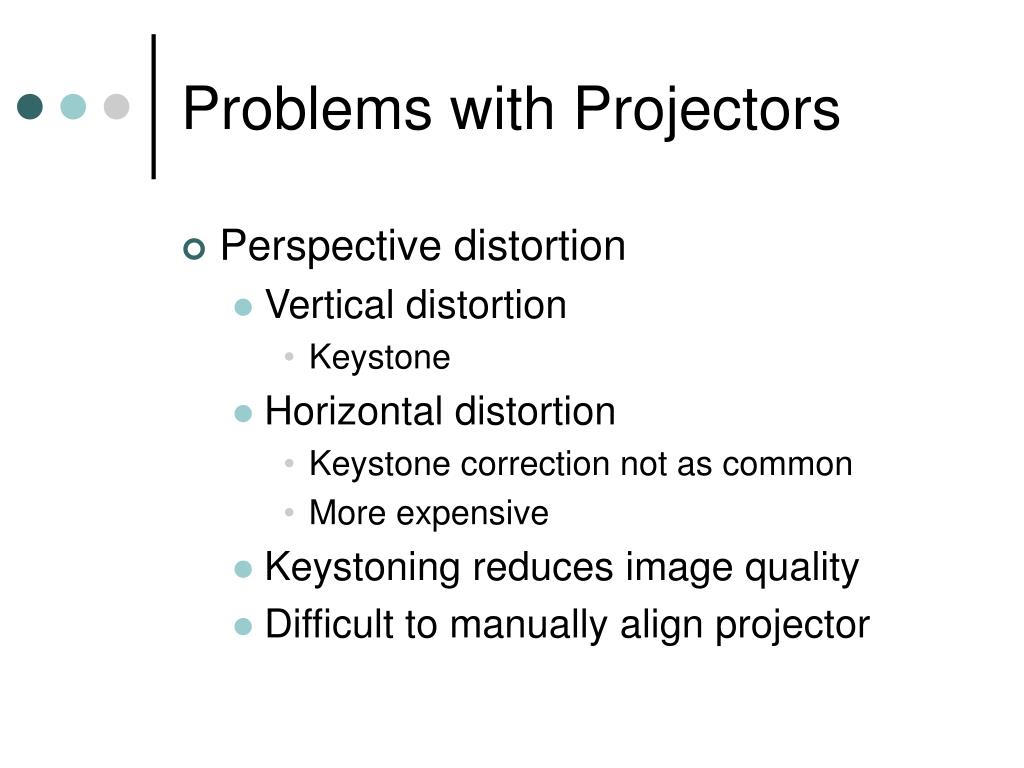 Problems with Projectors

Perspective distortion
Vertical distortion
Keystone
Horizontal distortion
Keystone correction not as common
More expensive
Keystoning reduces image quality
Difficult to manually align projector